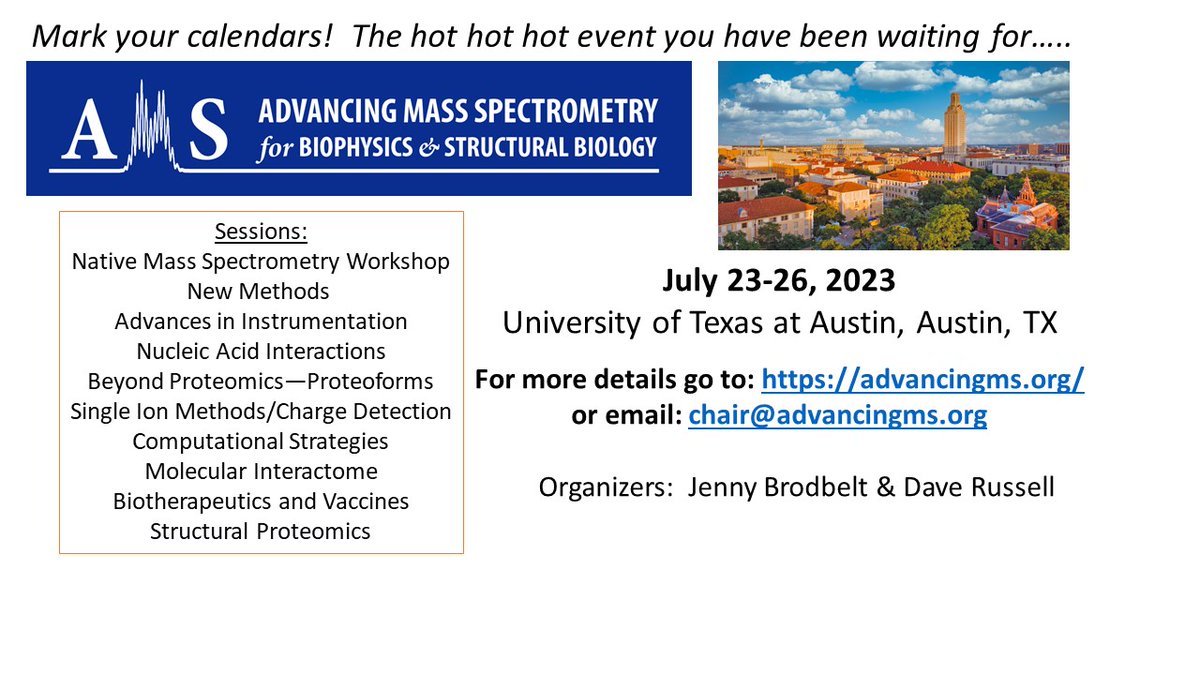 Mark your calendars! The hot hot hot event you have been waiting for…..

AMS ADVANCING MASS SPECTROMETRY for BIOPHYSICS & STRUCTURAL BIOLOGY

Sessions:
Native Mass Spectrometry Workshop
New Methods
Advances in Instrumentation
Nucleic Acid Interactions
Beyond Proteomics—Proteoforms
Single Ion Methods/Charge Detection
Computational Strategies
Molecular Interactome
Biotherapeutics and Vaccines
Structural Proteomics

July 23-26, 2023
University of Texas at Austin, Austin, TX

For more details go to: https://advancingms.org/
or email: chair@advancingms.org

Organizers: Jenny Brodbelt & Dave Russell